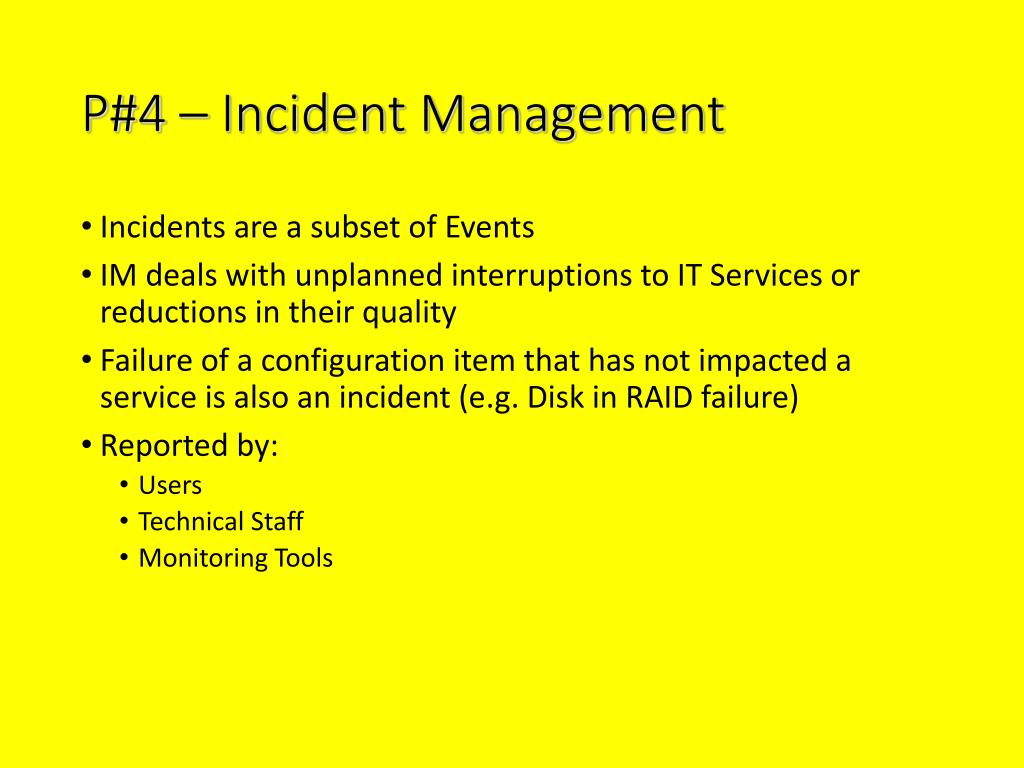 P#4 – Incident Management

• Incidents are a subset of Events
• IM deals with unplanned interruptions to IT Services or reductions in their quality
• Failure of a configuration item that has not impacted a service is also an incident (e.g. Disk in RAID failure)
• Reported by:
  • Users
  • Technical Staff
  • Monitoring Tools